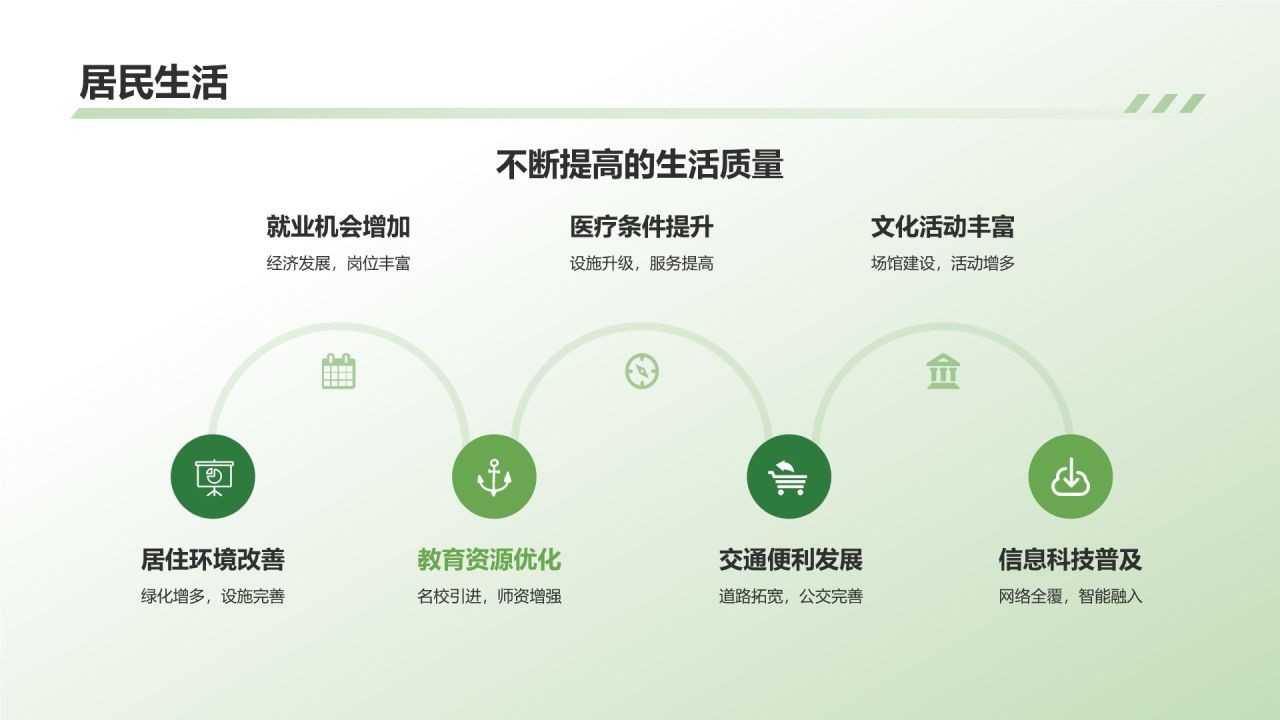 居民生活

不断提高的生活质量

就业机会增加
经济发展，岗位丰富

医疗条件提升
设施升级，服务提高

文化活动丰富
场馆建设，活动增多

居住环境改善
绿化增多，设施完善

教育资源优化
名校引进，师资增强

交通便利发展
道路拓宽，公交完善

信息科技普及
网络全覆，智能融入